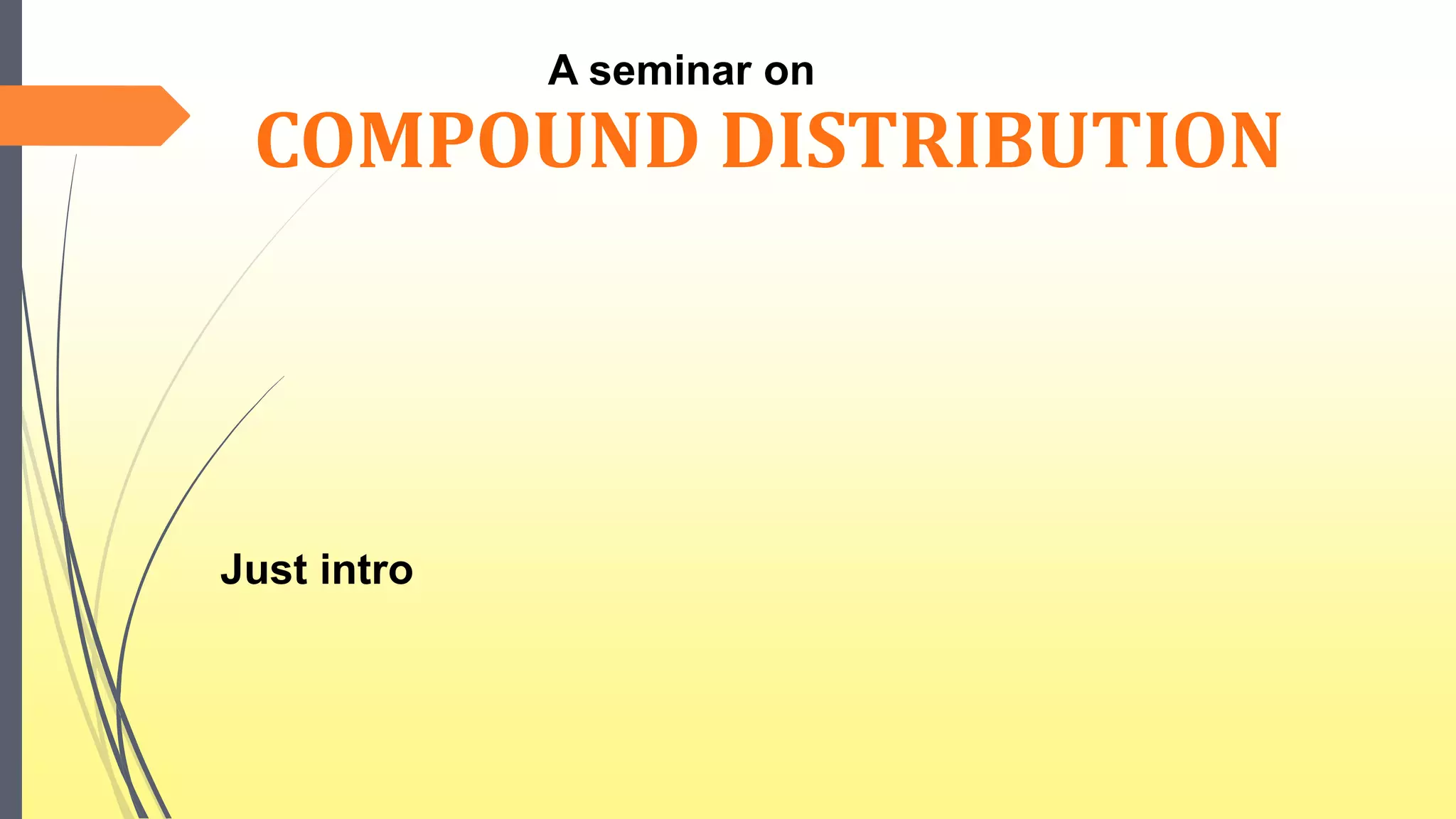 A seminar on

COMPOUND DISTRIBUTION

Just intro